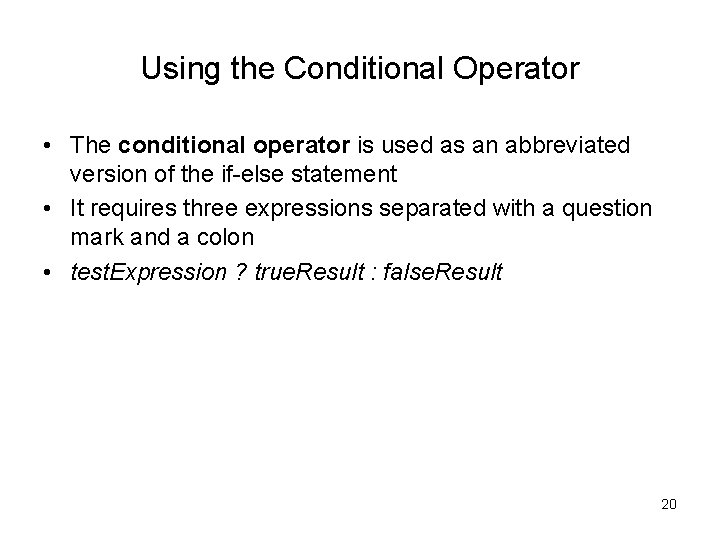 Using the Conditional Operator

• The conditional operator is used as an abbreviated version of the if-else statement

• It requires three expressions separated with a question mark and a colon

• testExpression ? trueResult : falseResult

20